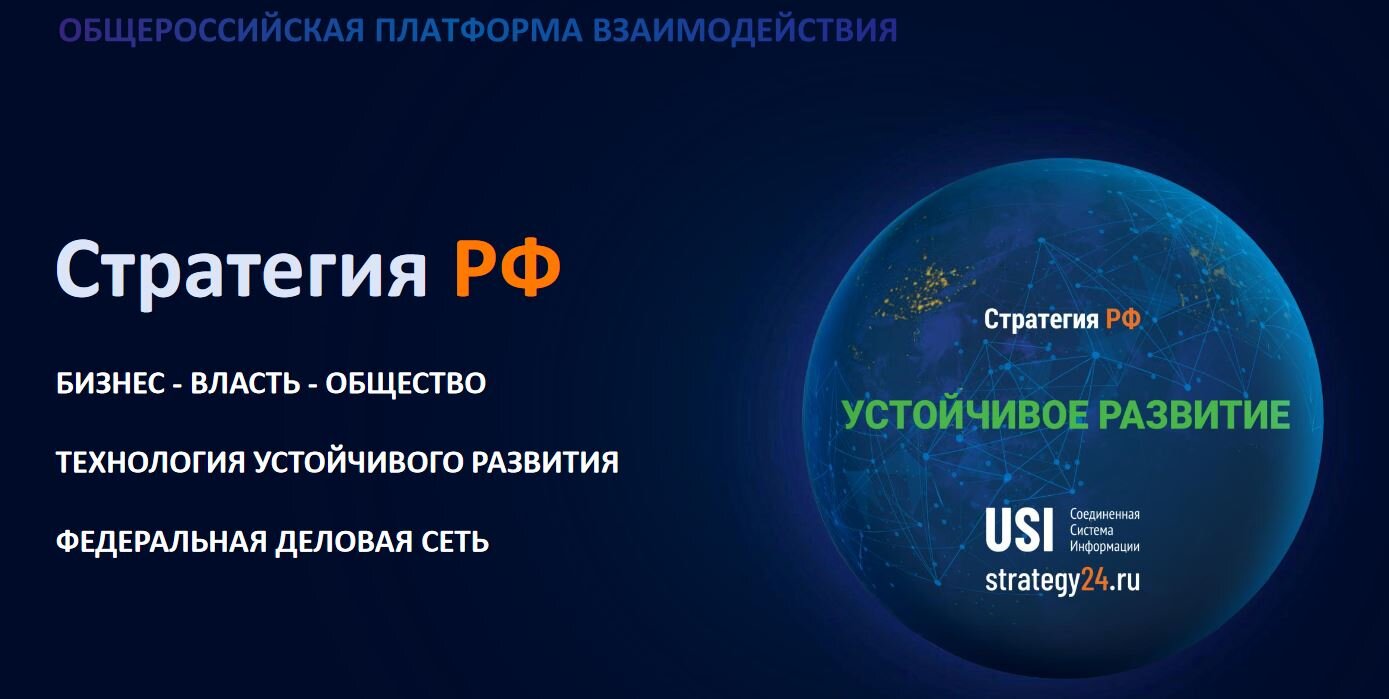 ОБЩЕРОССИЙСКАЯ ПЛАТФОРМА ВЗАИМОДЕЙСТВИЯ

Стратегия РФ

БИЗНЕС - ВЛАСТЬ - ОБЩЕСТВО

ТЕХНОЛОГИЯ УСТОЙЧИВОГО РАЗВИТИЯ

ФЕДЕРАЛЬНАЯ ДЕЛОВАЯ СЕТЬ

Стратегия РФ

УСТОЙЧИВОЕ РАЗВИТИЕ

USI Соединенная Система Информации

strategy24.ru